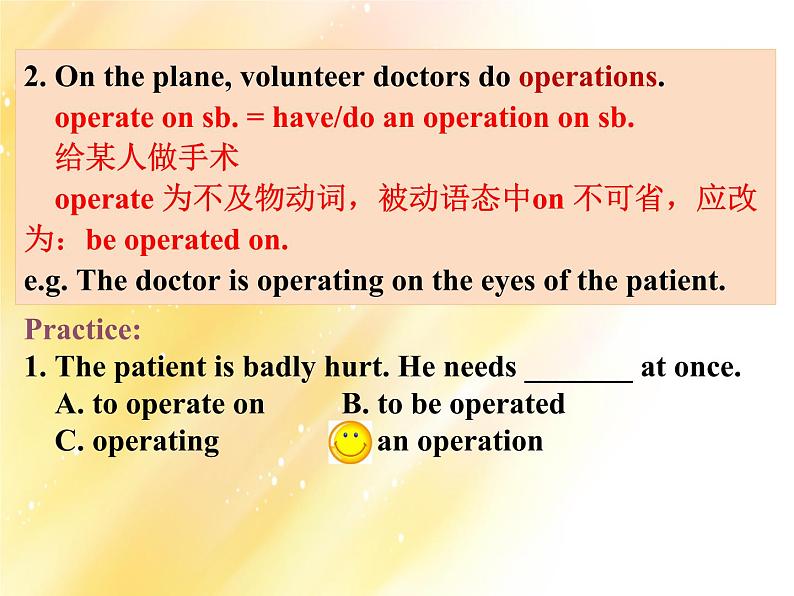 2. On the plane, volunteer doctors do operations.
operate on sb. = have/do an operation on sb.
给某人做手术
operate 为不及物动词，被动语态中on 不可省，应改为：be operated on.
e.g. The doctor is operating on the eyes of the patient.

Practice:
1. The patient is badly hurt. He needs _______ at once.
A. to operate on B. to be operated
C. operating an operation